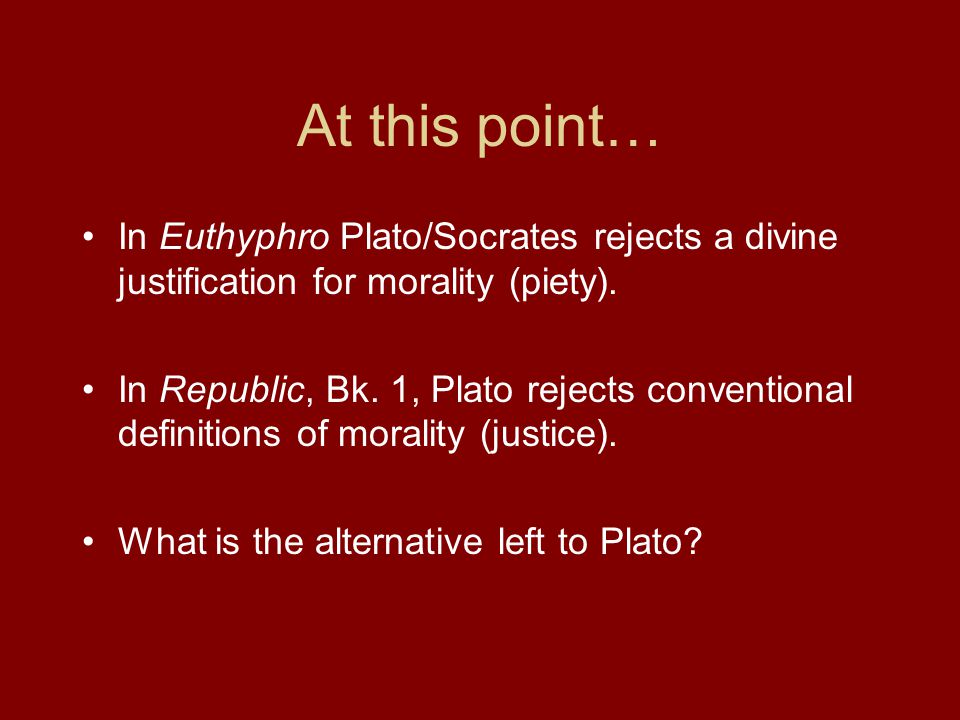 At this point…

• In Euthyphro Plato/Socrates rejects a divine justification for morality (piety).

• In Republic, Bk. 1, Plato rejects conventional definitions of morality (justice).

• What is the alternative left to Plato?